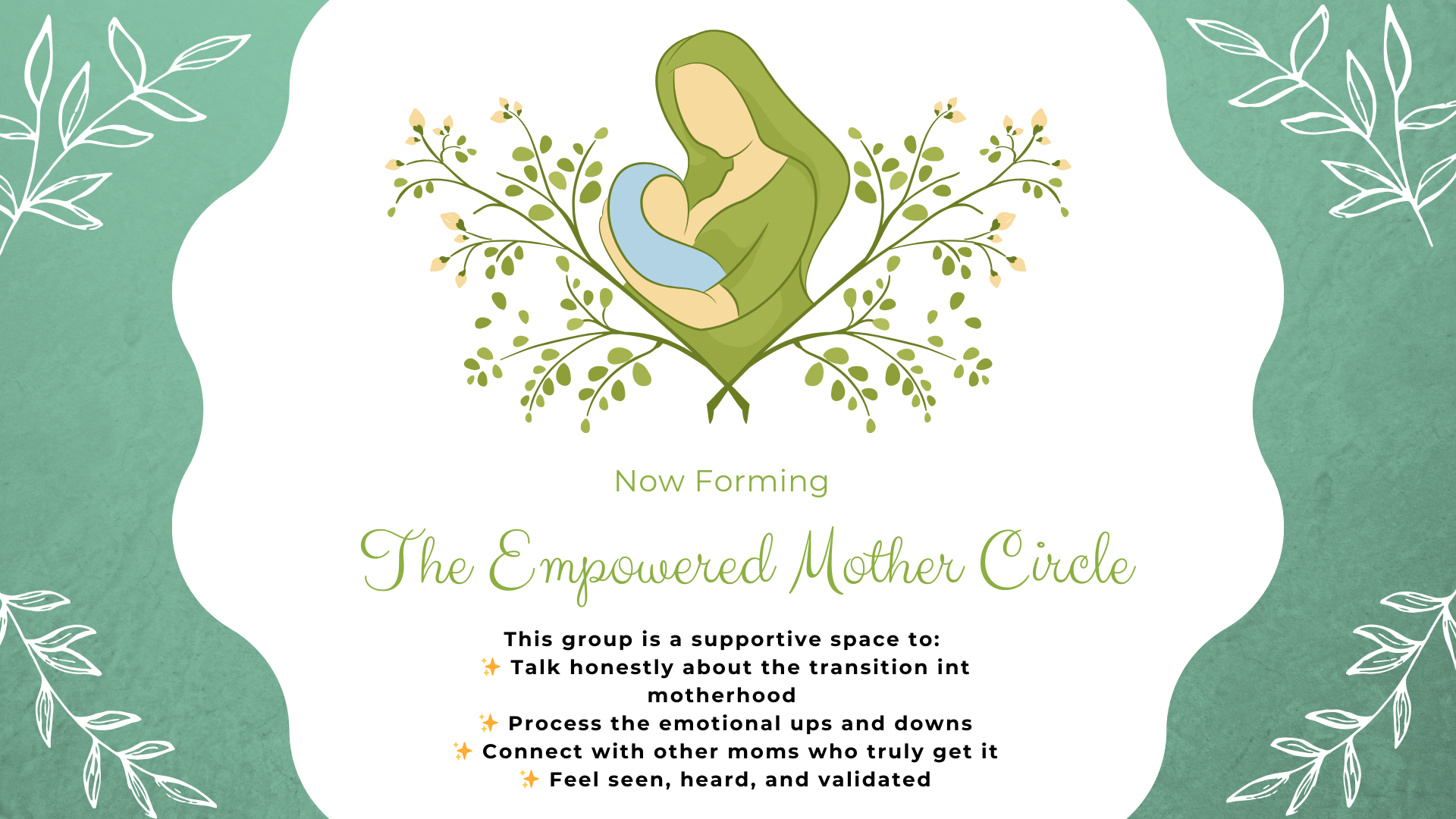 Now Forming

The Empowered Mother Circle

This group is a supportive space to:
✨ Talk honestly about the transition int motherhood
✨ Process the emotional ups and downs
✨ Connect with other moms who truly get it
✨ Feel seen, heard, and validated